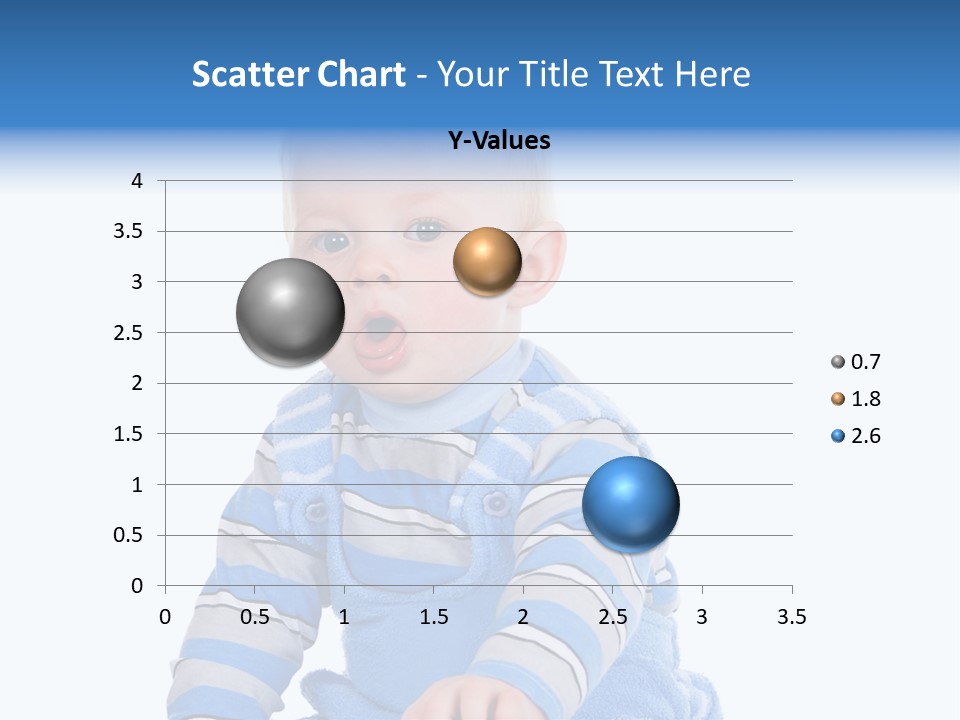 Scatter Chart - Your Title Text Here

Y-Values

4
3.5
3
2.5
2
1.5
1
0.5
0

0 0.5 1 1.5 2 2.5 3 3.5

0.7
1.8
2.6